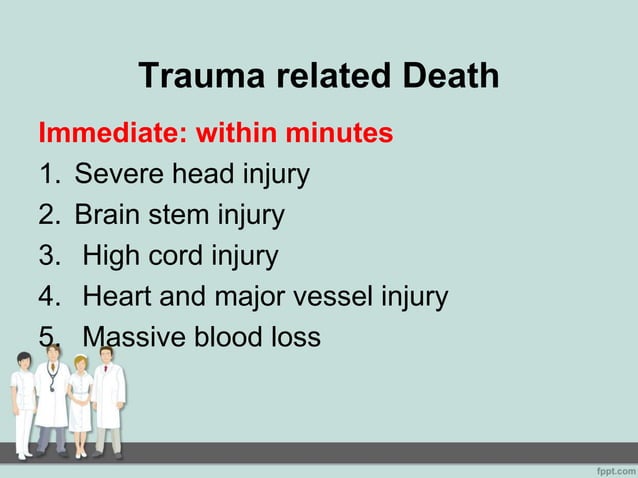 Trauma related Death

Immediate: within minutes

1. Severe head injury
2. Brain stem injury
3. High cord injury
4. Heart and major vessel injury
5. Massive blood loss

fppt.com